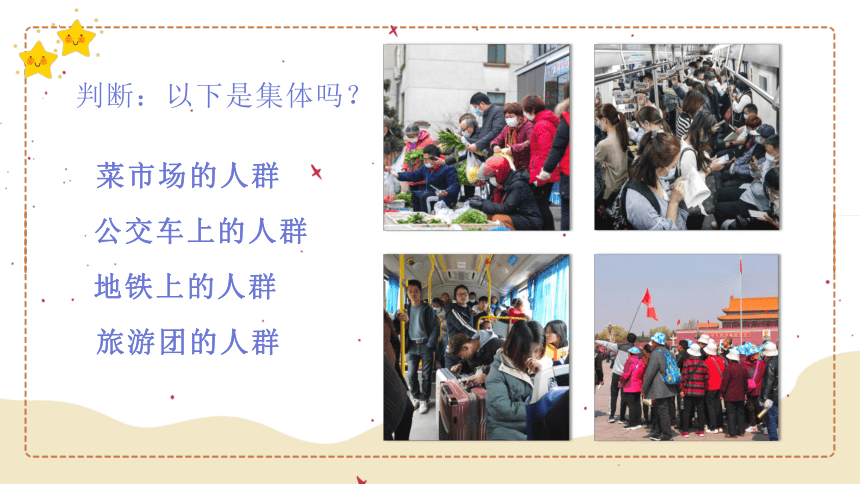 判断：以下是集体吗？

菜市场的人群

公交车上的人群

地铁上的人群

旅游团的人群